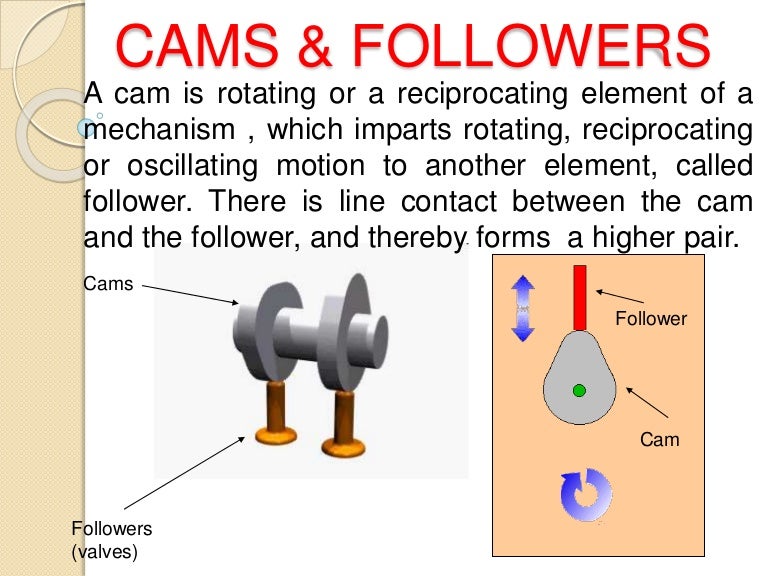 CAMS & FOLLOWERS

A cam is rotating or a reciprocating element of a mechanism , which imparts rotating, reciprocating or oscillating motion to another element, called follower. There is line contact between the cam and the follower, and thereby forms a higher pair.

Cams

Followers (valves)

Follower

Cam